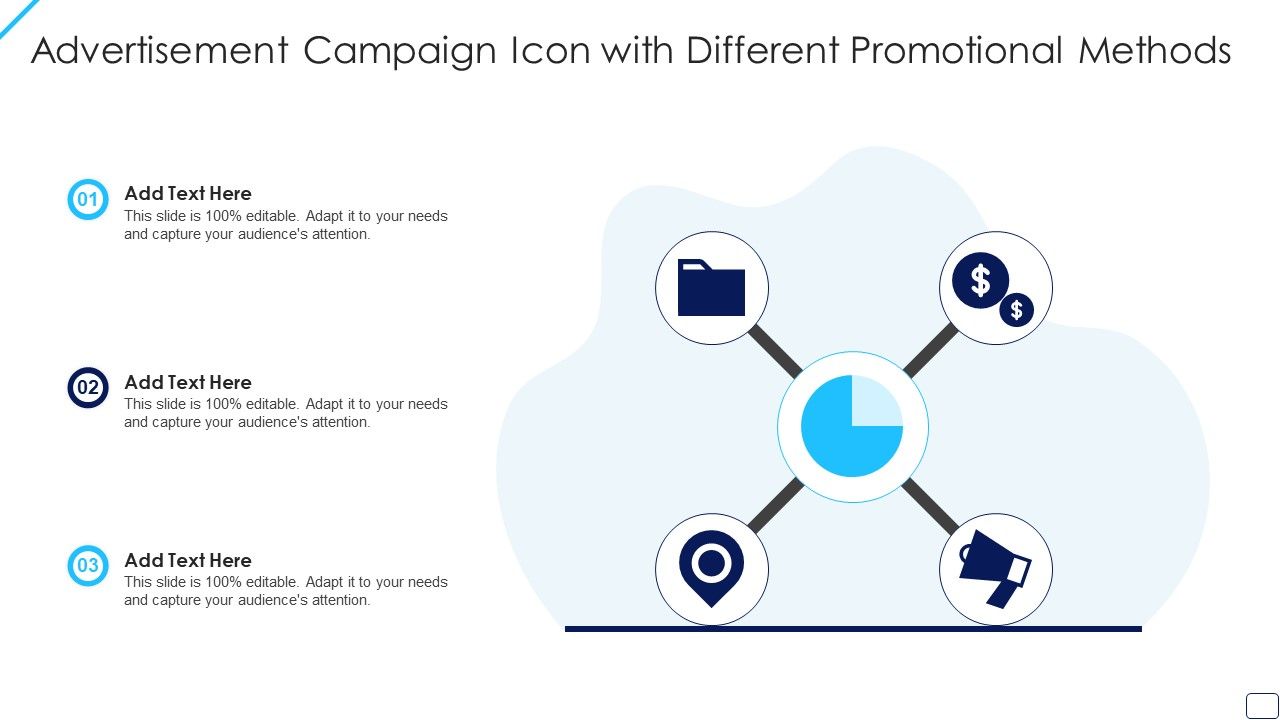 Advertisement Campaign Icon with Different Promotional Methods

01
Add Text Here
This slide is 100% editable. Adapt it to your needs and capture your audience's attention.

02
Add Text Here
This slide is 100% editable. Adapt it to your needs and capture your audience's attention.

03
Add Text Here
This slide is 100% editable. Adapt it to your needs and capture your audience's attention.

$
$